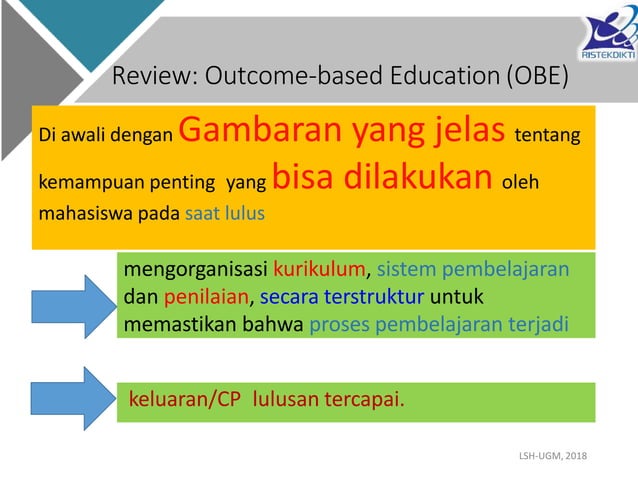 RISTEKDIKTI

Review: Outcome-based Education (OBE)

Di awali dengan Gambaran yang jelas tentang kemampuan penting yang bisa dilakukan oleh mahasiswa pada saat lulus

mengorganisasi kurikulum, sistem pembelajaran dan penilaian, secara terstruktur untuk memastikan bahwa proses pembelajaran terjadi

keluaran/CP lulusan tercapai.

LSH-UGM, 2018